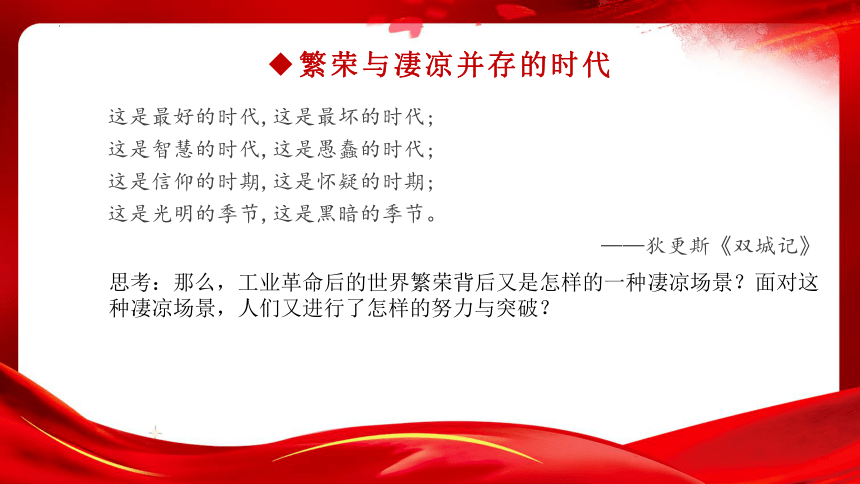 ◆繁荣与凄凉并存的时代

这是最好的时代，这是最坏的时代；
这是智慧的时代，这是愚蠢的时代；
这是信仰的时期，这是怀疑的时期；
这是光明的季节，这是黑暗的季节。

——狄更斯《双城记》

思考：那么，工业革命后的世界繁荣背后又是怎样的一种凄凉场景？面对这种凄凉场景，人们又进行了怎样的努力与突破？